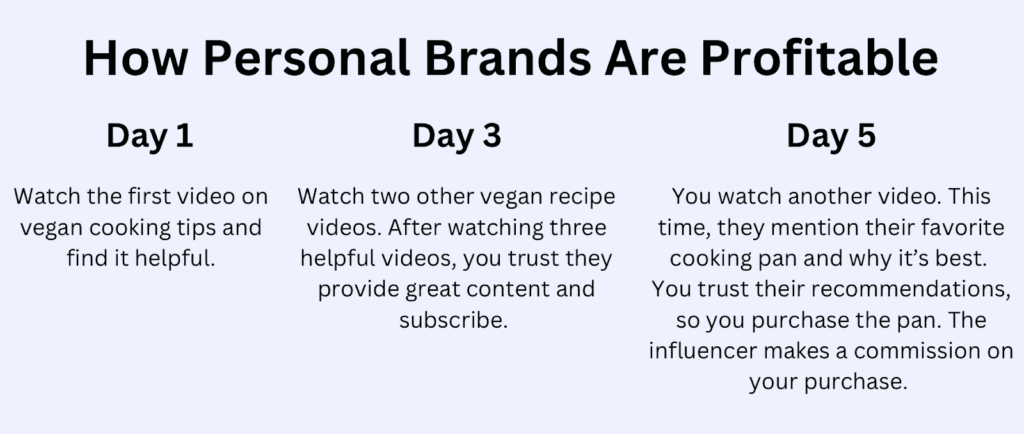 How Personal Brands Are Profitable

Day 1

Watch the first video on vegan cooking tips and find it helpful.

Day 3

Watch two other vegan recipe videos. After watching three helpful videos, you trust they provide great content and subscribe.

Day 5

You watch another video. This time, they mention their favorite cooking pan and why it's best. You trust their recommendations, so you purchase the pan. The influencer makes a commission on your purchase.